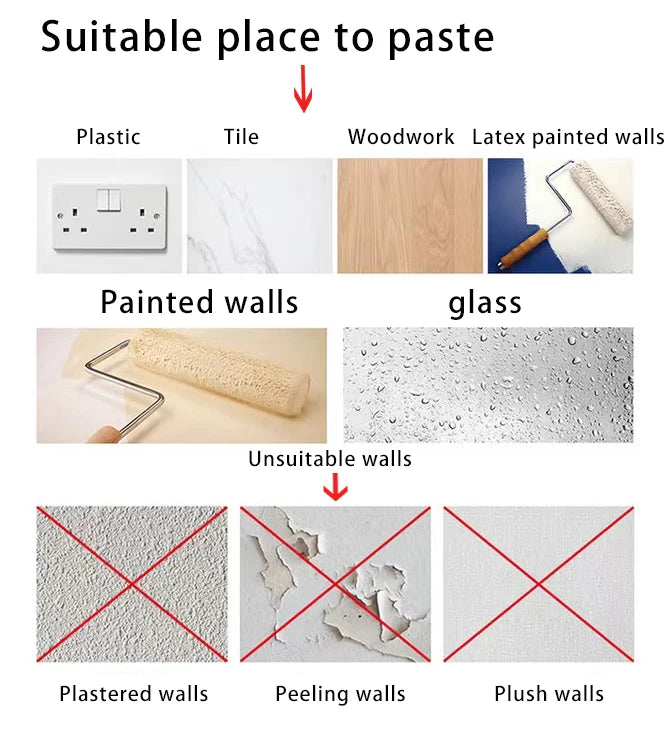 Suitable place to paste

Plastic

Tile

Woodwork

Latex painted walls

Painted walls

glass

Unsuitable walls

Plastered walls

Peeling walls

Plush walls